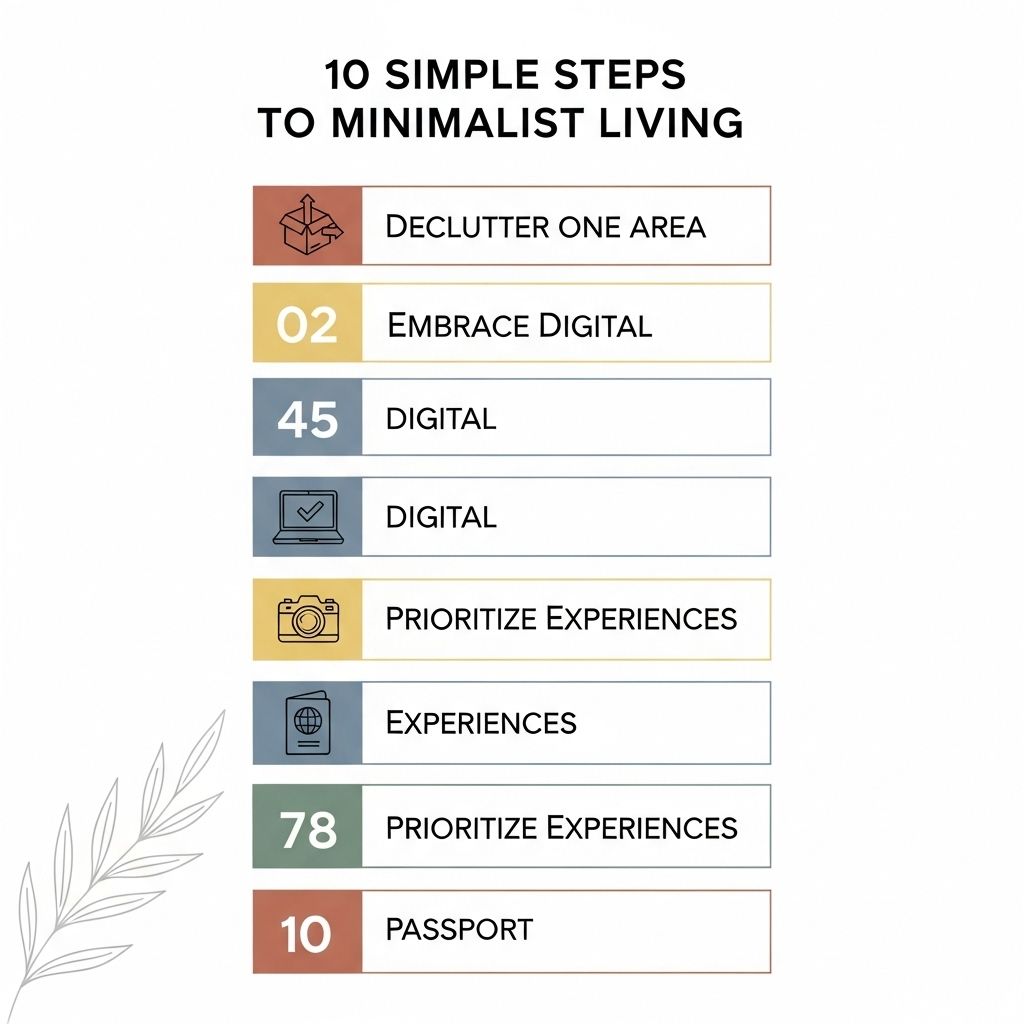 10 SIMPLE STEPS
TO MINIMALIST LIVING

DECLUTTER ONE AREA

02 EMBRACE DIGITAL

45 DIGITAL

DIGITAL

PRIORITIZE EXPERIENCES

EXPERIENCES

78 PRIORITIZE EXPERIENCES

10 PASSPORT